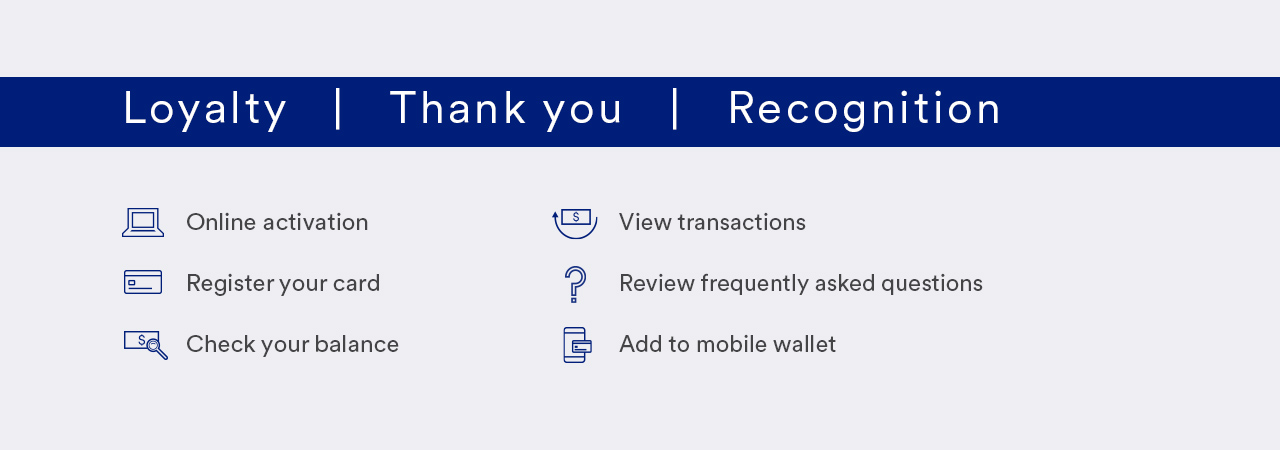 Loyalty | Thank you | Recognition

Online activation

Register your card

Check your balance

View transactions

Review frequently asked questions

Add to mobile wallet